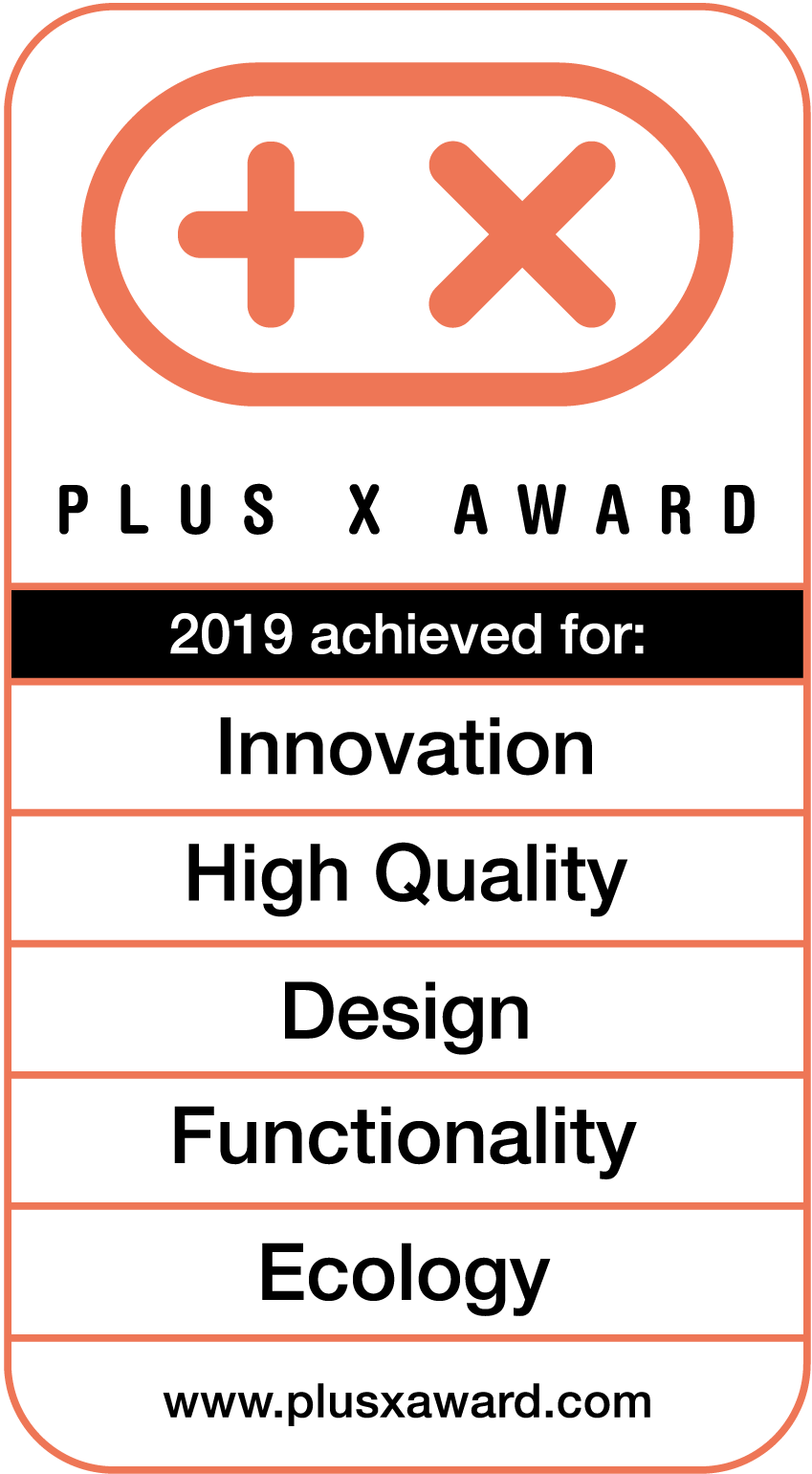 PLUS X AWARD

2019 achieved for:

Innovation

High Quality

Design

Functionality

Ecology

www.plusxaward.com